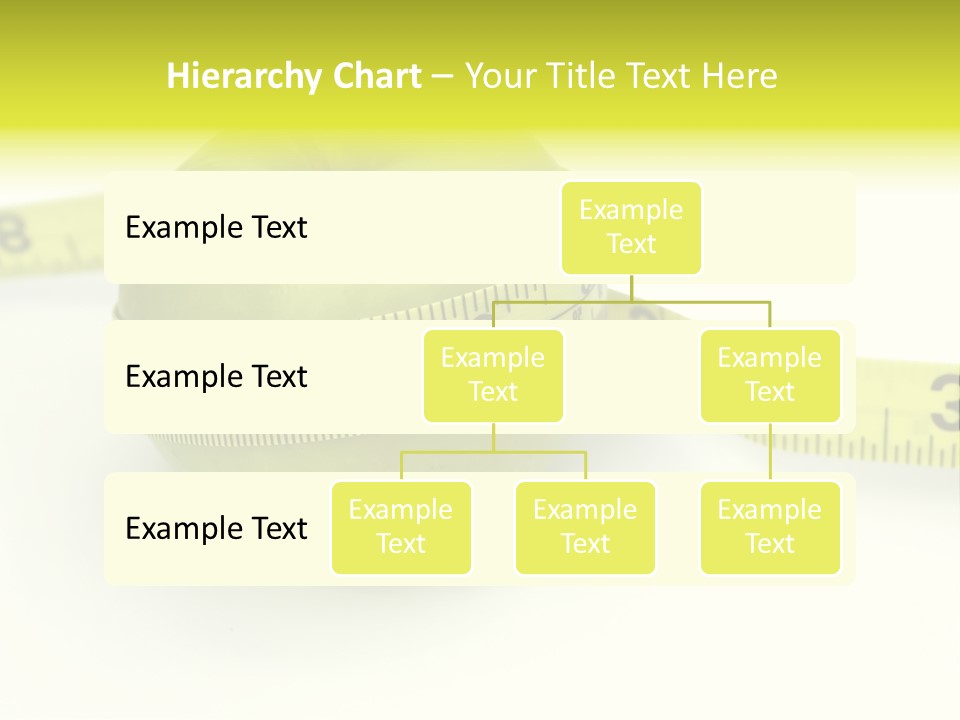 Hierarchy Chart – Your Title Text Here

Example Text

Example Text

Example Text

Example Text

Example Text

Example Text

Example Text

Example Text

Example Text